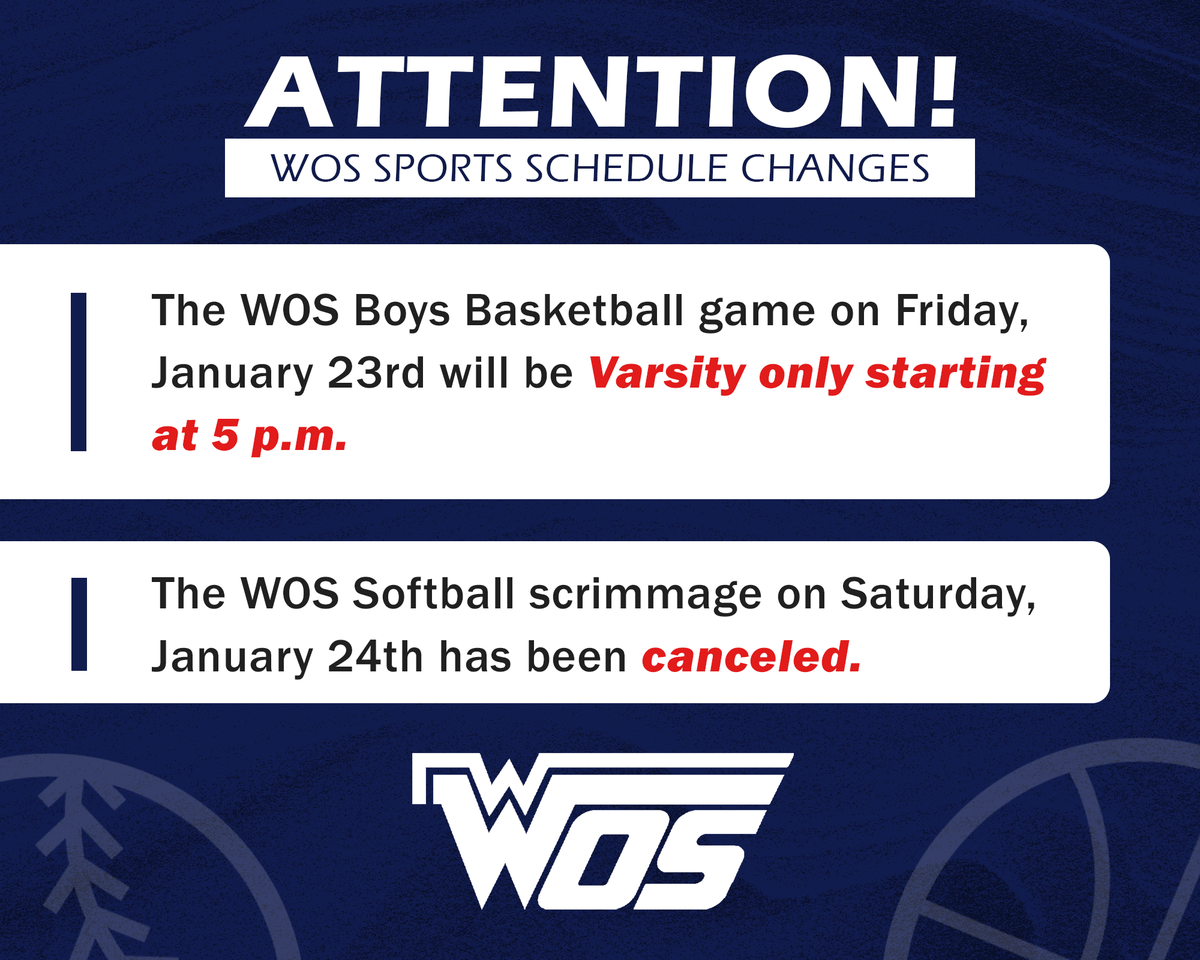 ATTENTION!
WOS SPORTS SCHEDULE CHANGES

The WOS Boys Basketball game on Friday, January 23rd will be Varsity only starting at 5 p.m.

The WOS Softball scrimmage on Saturday, January 24th has been canceled.

WOS